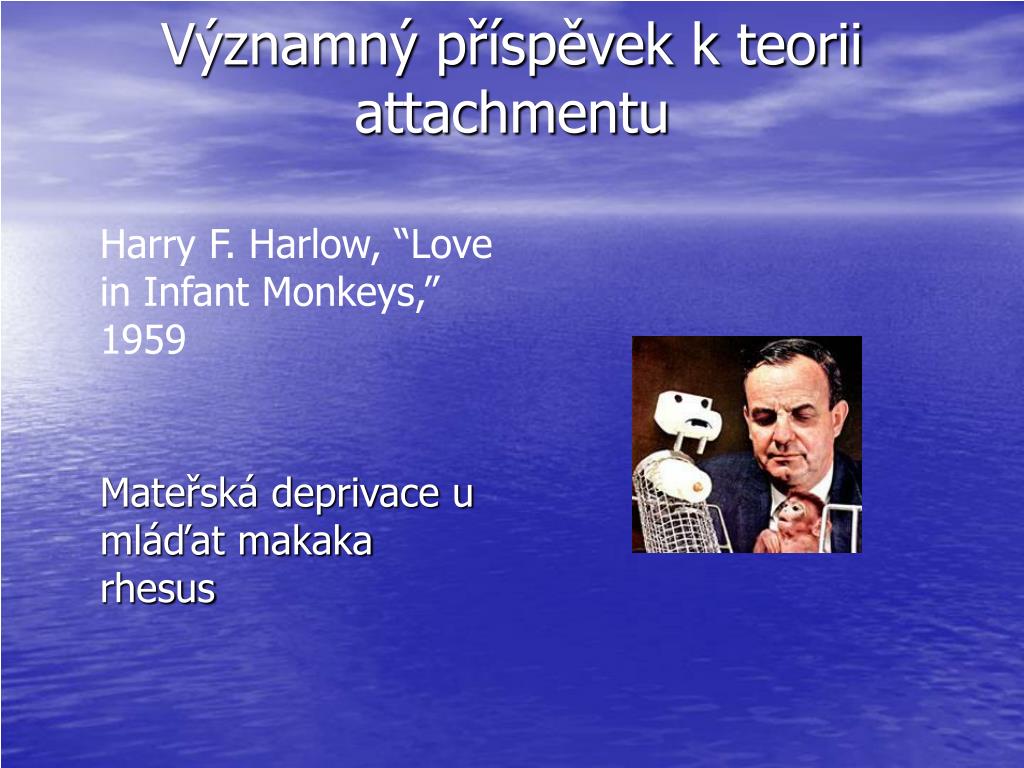 Významný příspěvek k teorii attachmentu

Harry F. Harlow, “Love in Infant Monkeys,” 1959

Mateřská deprivace u mláďat makaka rhesus